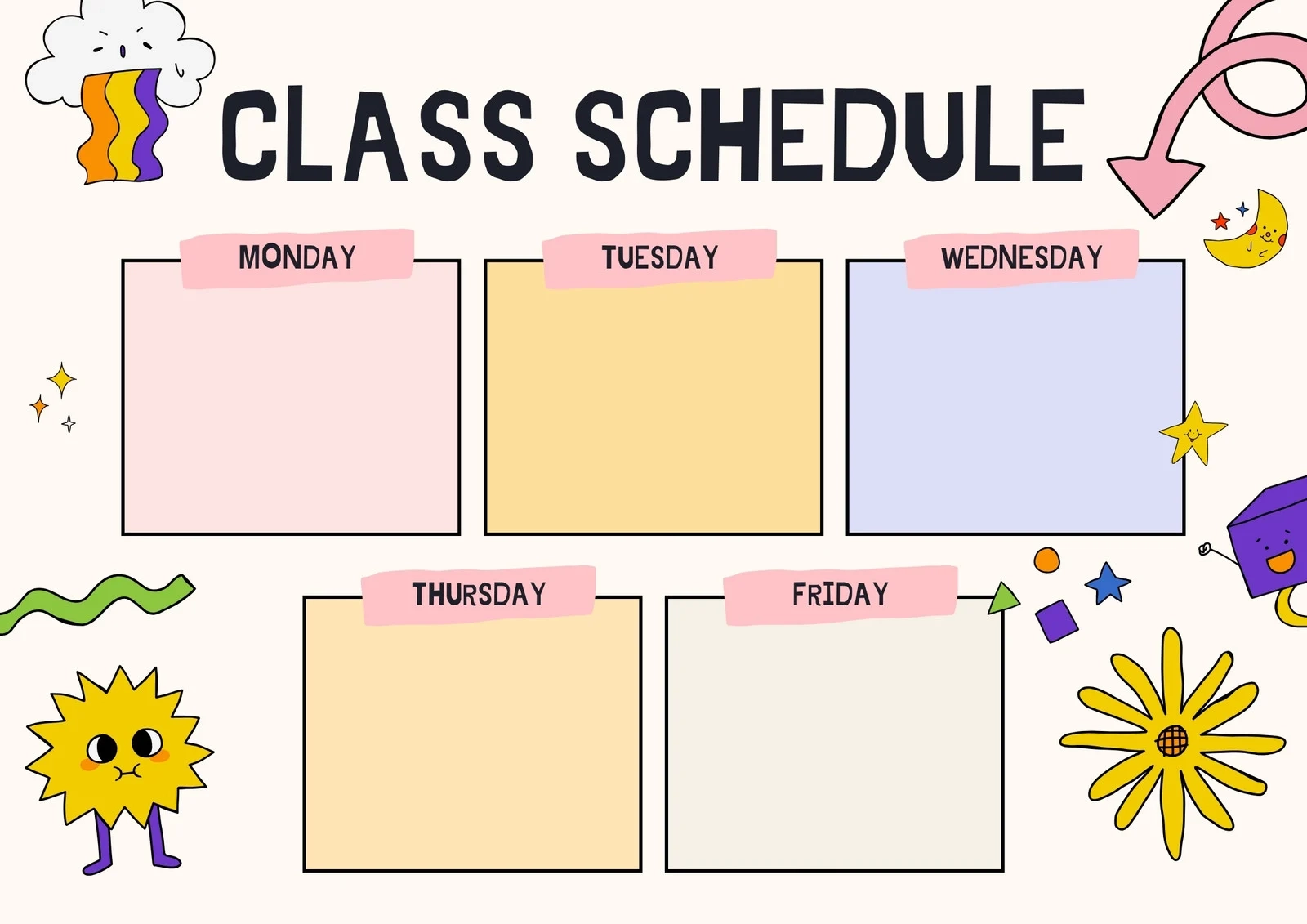 CLASS SCHEDULE

MONDAY

TUESDAY

WEDNESDAY

THURSDAY

FRIDAY